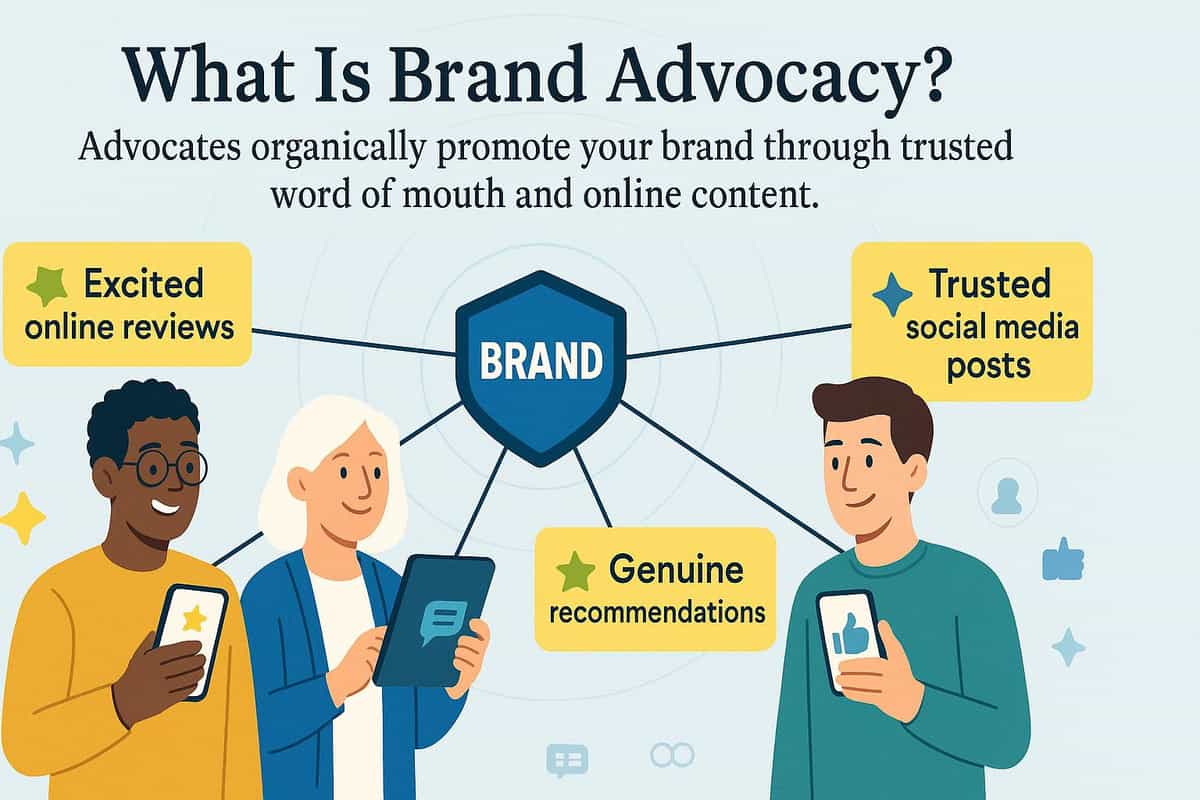 What Is Brand Advocacy?

Advocates organically promote your brand through trusted word of mouth and online content.

Excited online reviews

BRAND

Trusted social media posts

Genuine recommendations